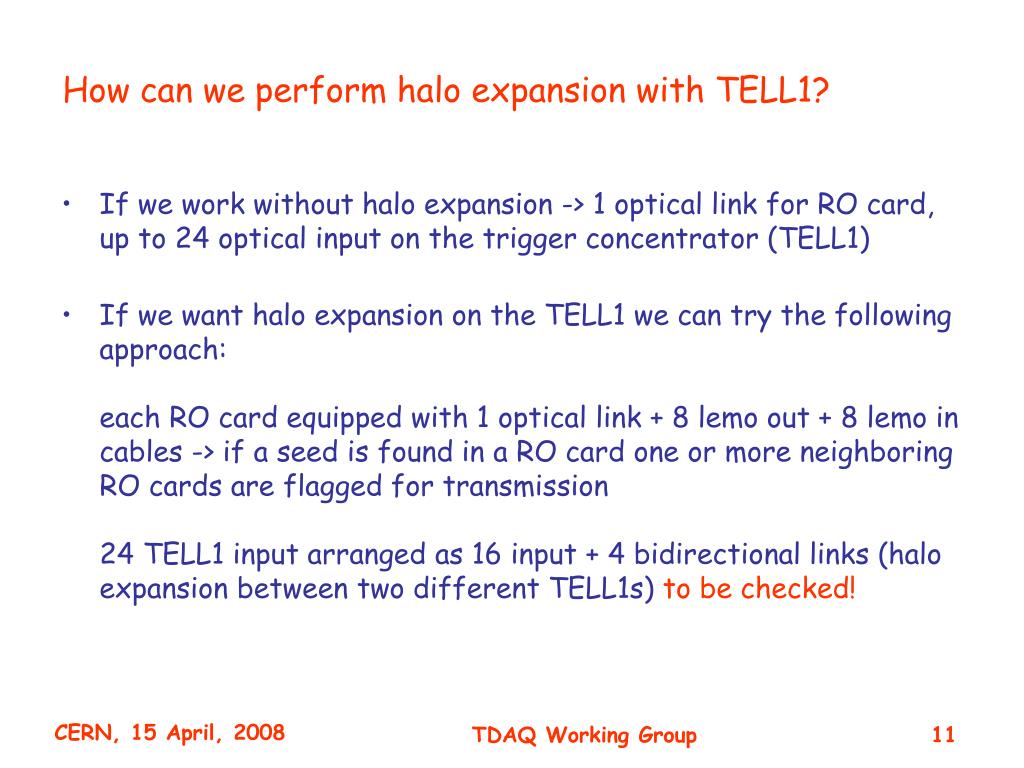 How can we perform halo expansion with TELL1?

• If we work without halo expansion -> 1 optical link for RO card, up to 24 optical input on the trigger concentrator (TELL1)

• If we want halo expansion on the TELL1 we can try the following approach:

each RO card equipped with 1 optical link + 8 lemo out + 8 lemo in cables -> if a seed is found in a RO card one or more neighboring RO cards are flagged for transmission

24 TELL1 input arranged as 16 input + 4 bidirectional links (halo expansion between two different TELL1s) to be checked!

CERN, 15 April, 2008

TDAQ Working Group

11